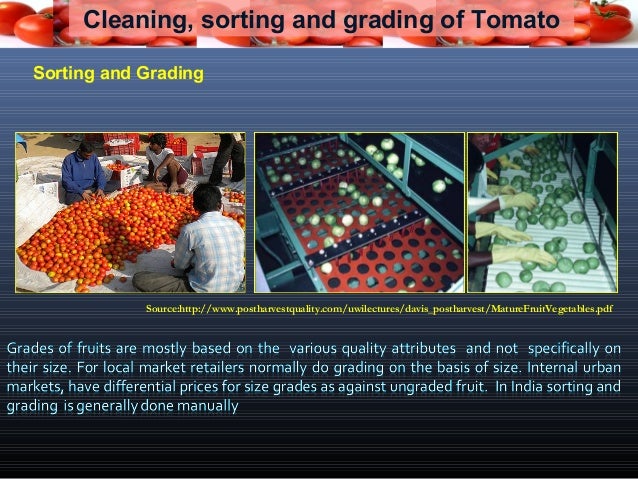 Cleaning, sorting and grading of Tomato

Sorting and Grading

Source:http://www.postharvestquality.com/uwilectures/davis_postharvest/MatureFruitVegetables.pdf

Grades of fruits are mostly based on the various quality attributes and not specifically on their size. For local market retailers normally do grading on the basis of size. Internal urban markets, have differential prices for size grades as against ungraded fruit. In India sorting and grading is generally done manually